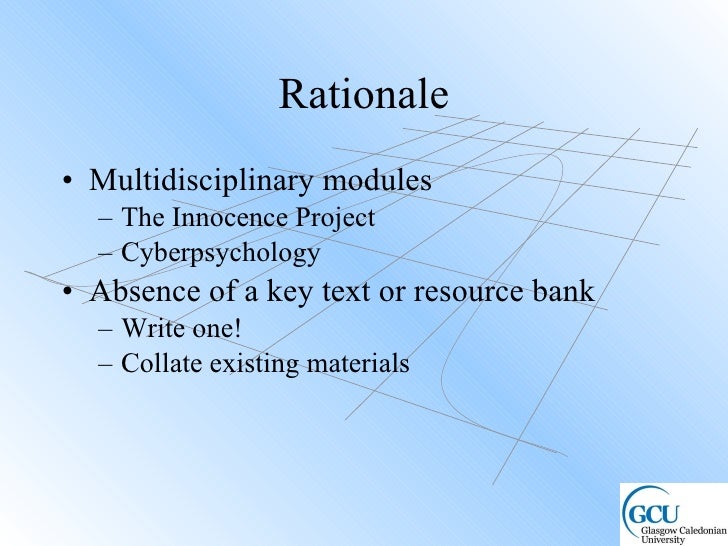 Rationale

• Multidisciplinary modules
– The Innocence Project
– Cyberpsychology
• Absence of a key text or resource bank
– Write one!
– Collate existing materials

GCU
Glasgow Caledonian University